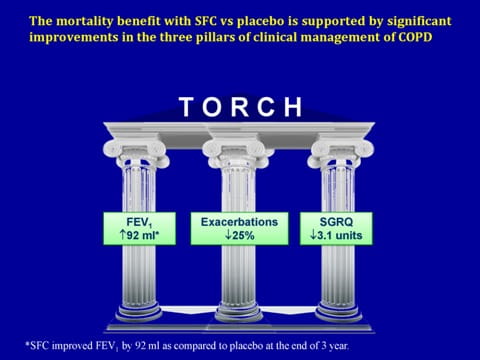 The mortality benefit with SFC vs placebo is supported by significant improvements in the three pillars of clinical management of COPD

TORCH

$FEV_1$
↑92 ml*

Exacerbations
↓25%

SGRQ
↓3.1 units

*SFC improved $FEV_1$ by 92 ml as compared to placebo at the end of 3 year.